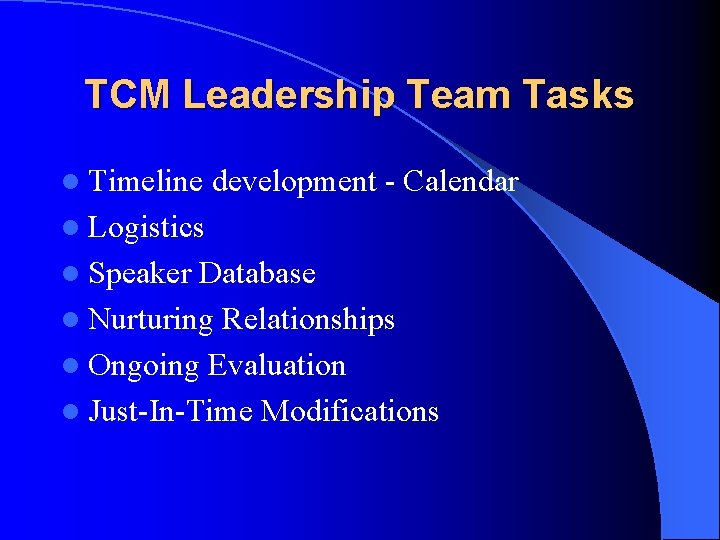 TCM Leadership Team Tasks

- Timeline development - Calendar
- Logistics
- Speaker Database
- Nurturing Relationships
- Ongoing Evaluation
- Just-In-Time Modifications